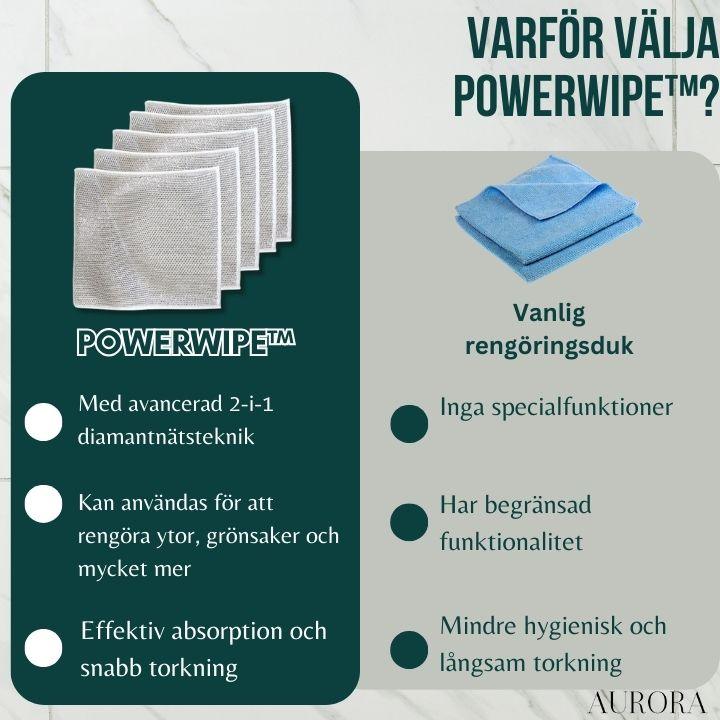 VARFÖR VÄLJA POWERWIPE™?

POWERWIPE™

Med avancerad 2-i-1 diamantnätsteknik

Kan användas för att rengöra ytor, grönsaker och mycket mer

Effektiv absorption och snabb torkning

Vanlig rengöringsduk

Inga specialfunktioner

Har begränsad funktionalitet

Mindre hygienisk och långsam torkning

AURORA